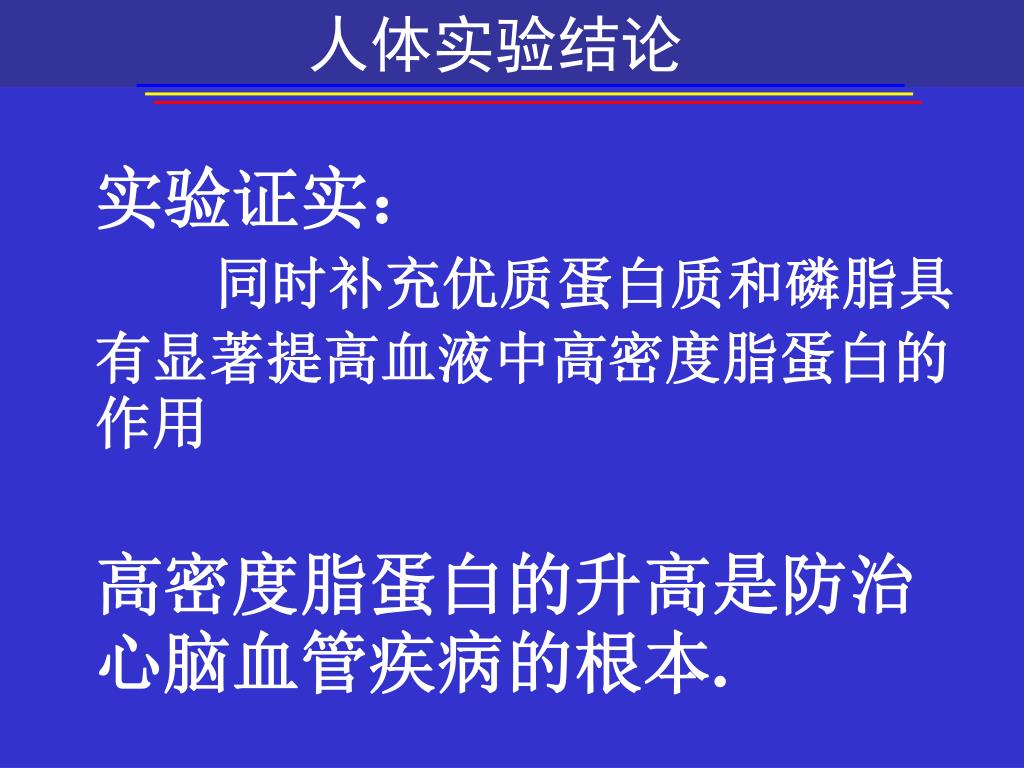 人体实验结论

实验证实：

同时补充优质蛋白质和磷脂具有显著提高血液中高密度脂蛋白的作用

高密度脂蛋白的升高是防治心脑血管疾病的根本.